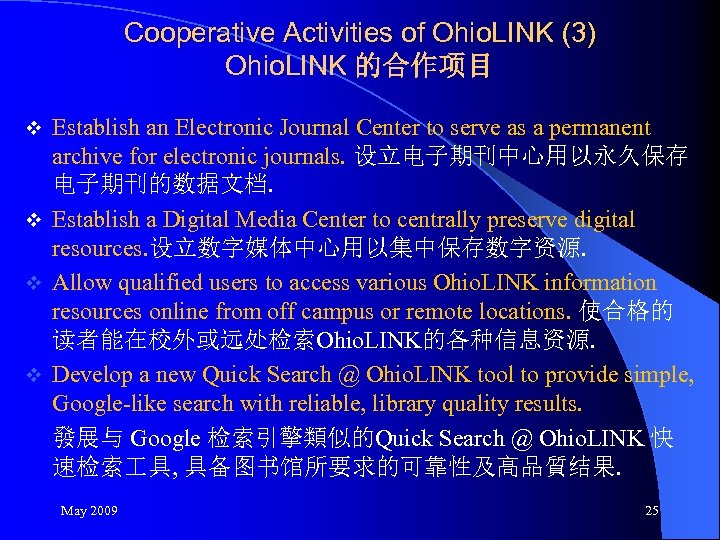 Cooperative Activities of OhioLINK (3)
OhioLINK 的合作项目

❖ Establish an Electronic Journal Center to serve as a permanent archive for electronic journals. 设立电子期刊中心用以永久保存电子期刊的数据文档.

❖ Establish a Digital Media Center to centrally preserve digital resources.设立数字媒体中心用以集中保存数字资源.

❖ Allow qualified users to access various OhioLINK information resources online from off campus or remote locations. 使合格的读者能在校外或远处检索OhioLINK的各种信息资源.

❖ Develop a new Quick Search @ OhioLINK tool to provide simple, Google-like search with reliable, library quality results.

發展与 Google 检索引擎類似的Quick Search @ OhioLINK 快速检索工具, 具备图书馆所要求的可靠性及高品質结果.

May 2009

25